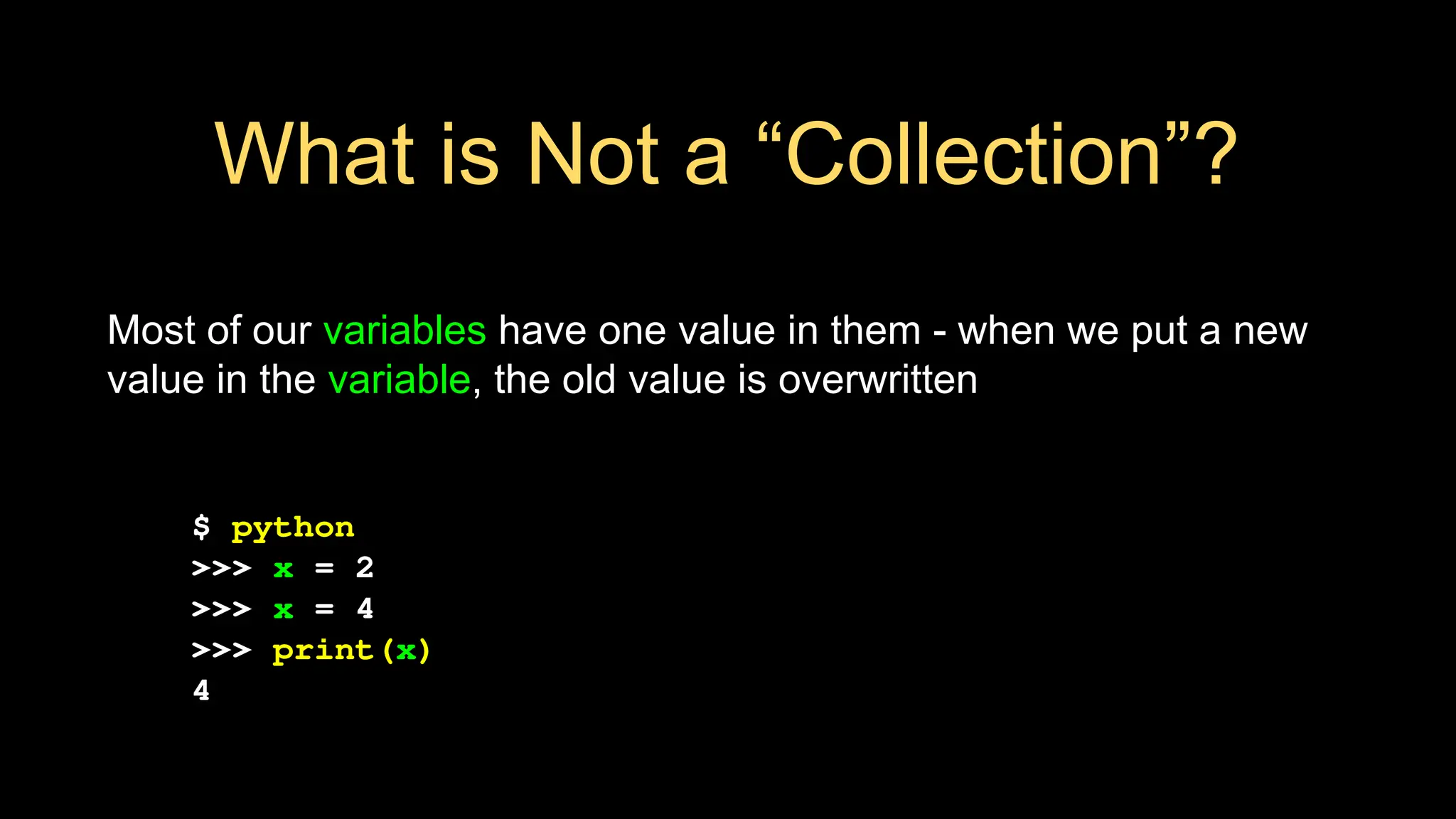 What is Not a “Collection”?

Most of our variables have one value in them - when we put a new value in the variable, the old value is overwritten

$ python
>>> x = 2
>>> x = 4
>>> print(x)
4